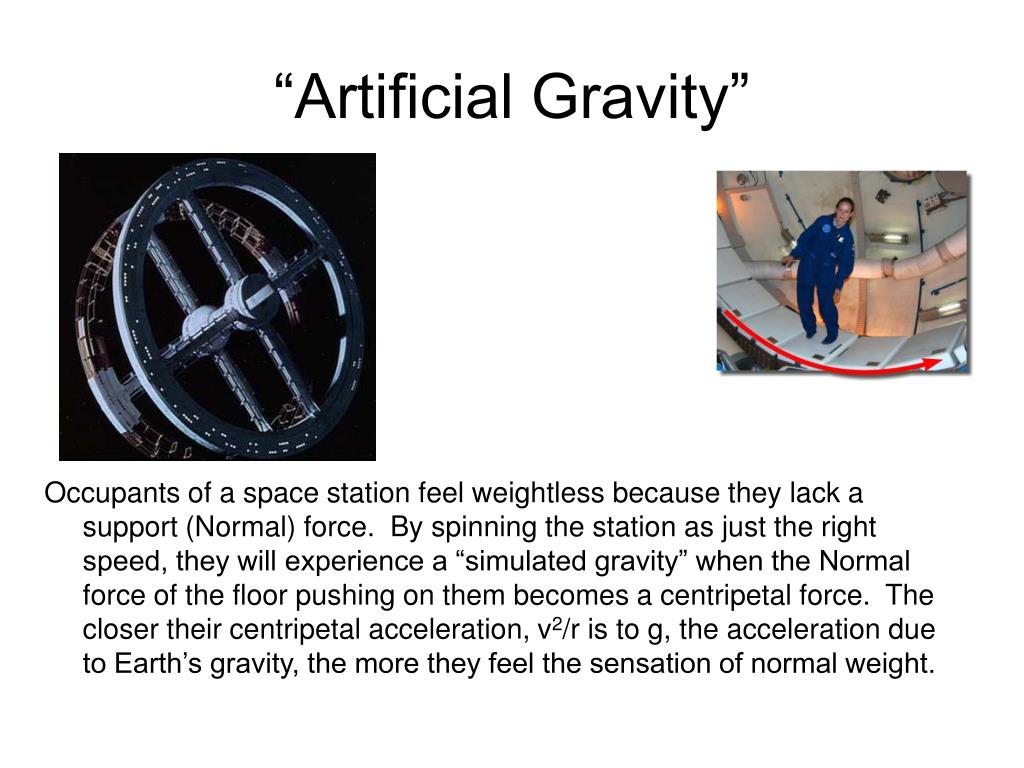 “Artificial Gravity”

Occupants of a space station feel weightless because they lack a support (Normal) force.  By spinning the station as just the right speed, they will experience a “simulated gravity” when the Normal force of the floor pushing on them becomes a centripetal force.  The closer their centripetal acceleration, $v^2/r$ is to g, the acceleration due to Earth’s gravity, the more they feel the sensation of normal weight.